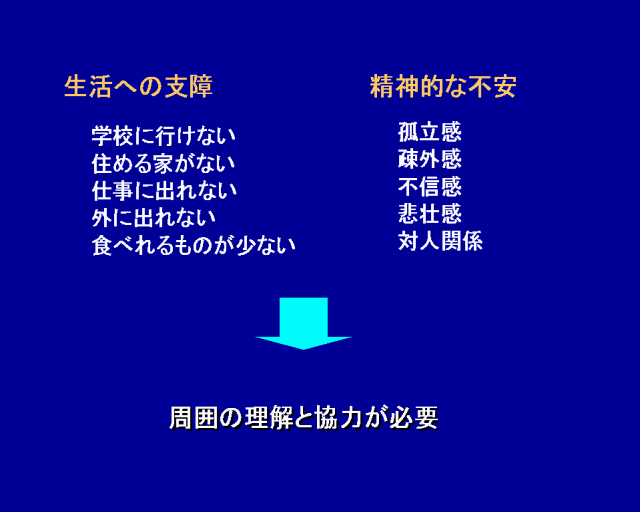 生活への支障

学校に行けない
住める家がない
仕事に出れない
外に出れない
食べれるものが少ない

精神的な不安

孤立感
疎外感
不信感
悲壮感
対人関係

周囲の理解と協力が必要